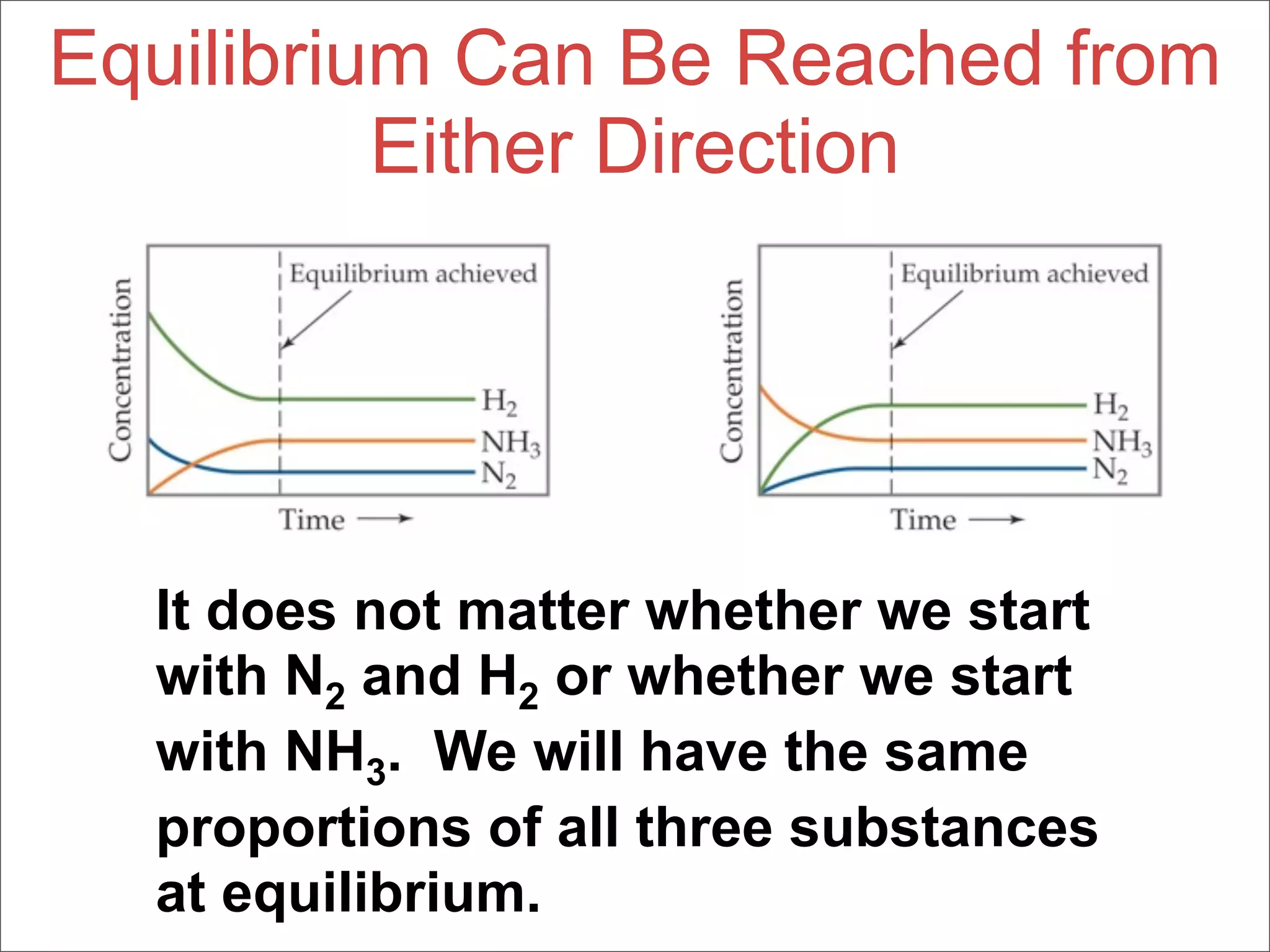 Equilibrium Can Be Reached from Either Direction

Concentration
Equilibrium achieved
$H_2$
$NH_3$
$N_2$
Time

Concentration
Equilibrium achieved
$H_2$
$NH_3$
$N_2$
Time

It does not matter whether we start with $N_2$ and $H_2$ or whether we start with $NH_3$. We will have the same proportions of all three substances at equilibrium.